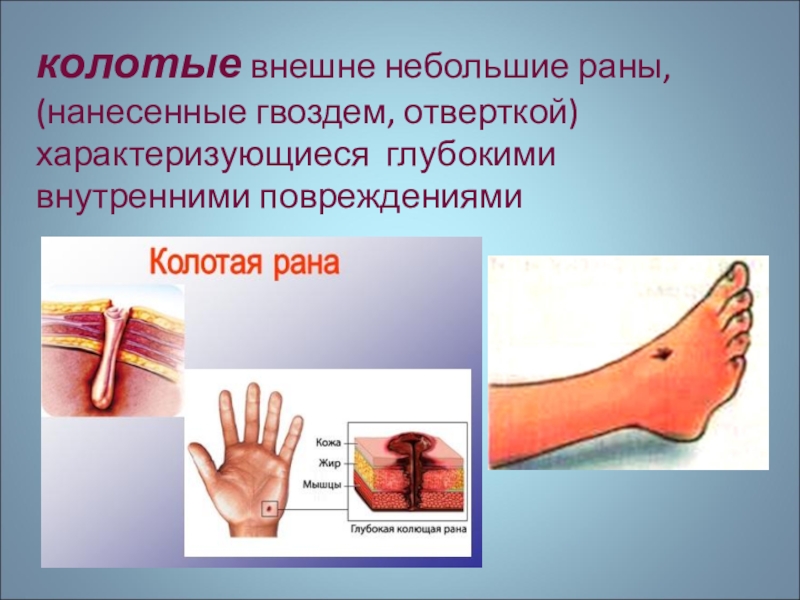 колотые внешне небольшие раны, (нанесенные гвоздем, отверткой) характеризующиеся глубокими внутренними повреждениями

Колотая рана

Кожа
Жир
Мышцы
Глубокая колющая рана